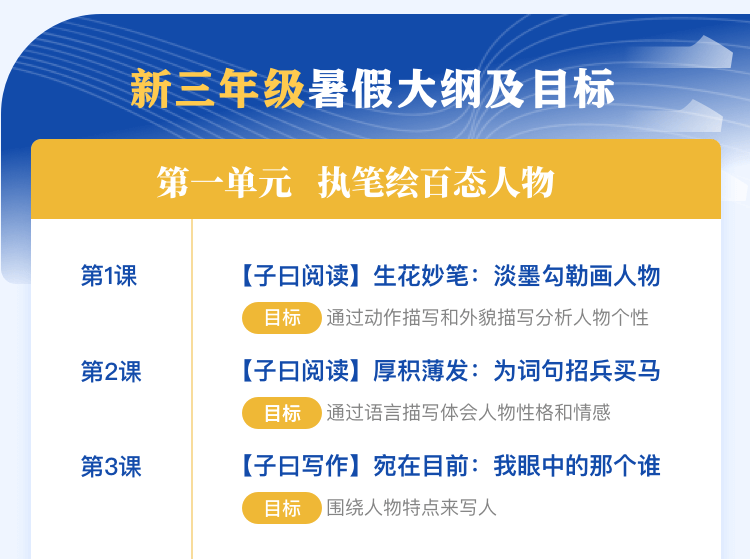 新三年级暑假大纲及目标

第一单元 执笔绘百态人物

第1课 【子曰阅读】生花妙笔：淡墨勾勒画人物
目标 通过动作描写和外貌描写分析人物个性

第2课 【子曰阅读】厚积薄发：为词句招兵买马
目标 通过语言描写体会人物性格和情感

第3课 【子曰写作】宛在目前：我眼中的那个谁
目标 围绕人物特点来写人